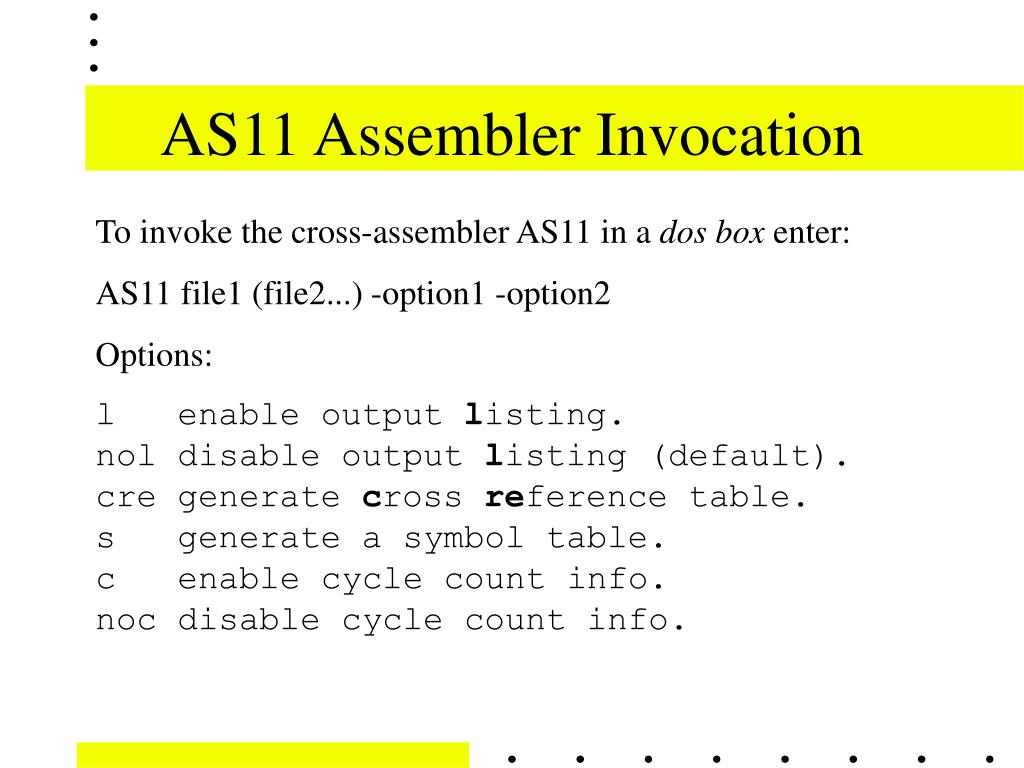 AS11 Assembler Invocation

To invoke the cross-assembler AS11 in a dos box enter:

AS11 file1 (file2...) -option1 -option2

Options:

l   enable output listing.
nol disable output listing (default).
cre generate cross reference table.
s   generate a symbol table.
c   enable cycle count info.
noc disable cycle count info.